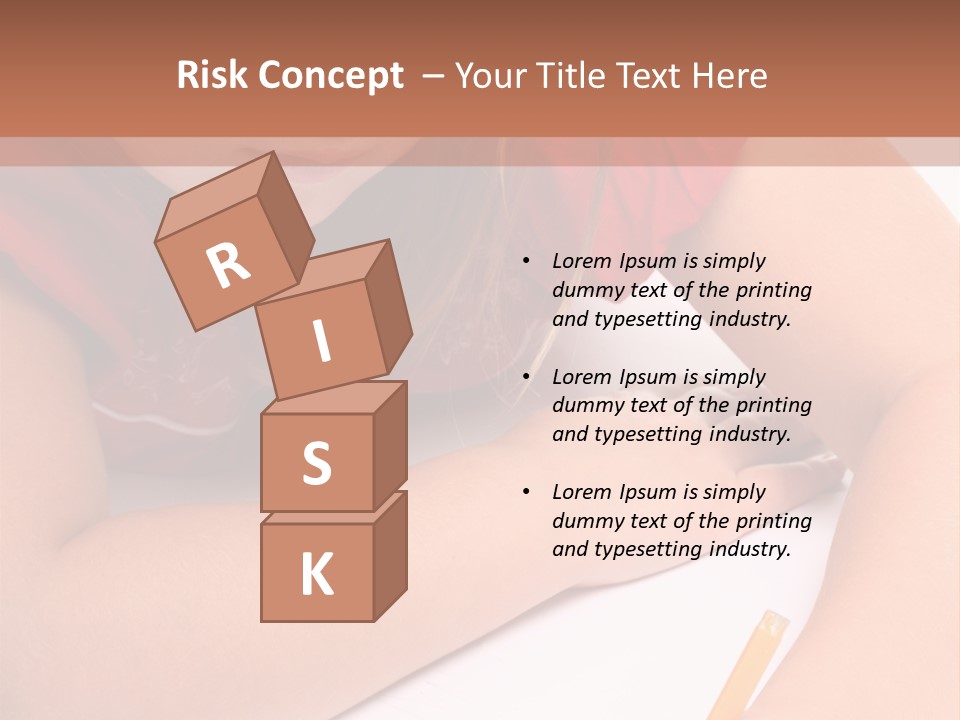 Risk Concept – Your Title Text Here

R
I
S
K

• Lorem Ipsum is simply dummy text of the printing and typesetting industry.

• Lorem Ipsum is simply dummy text of the printing and typesetting industry.

• Lorem Ipsum is simply dummy text of the printing and typesetting industry.